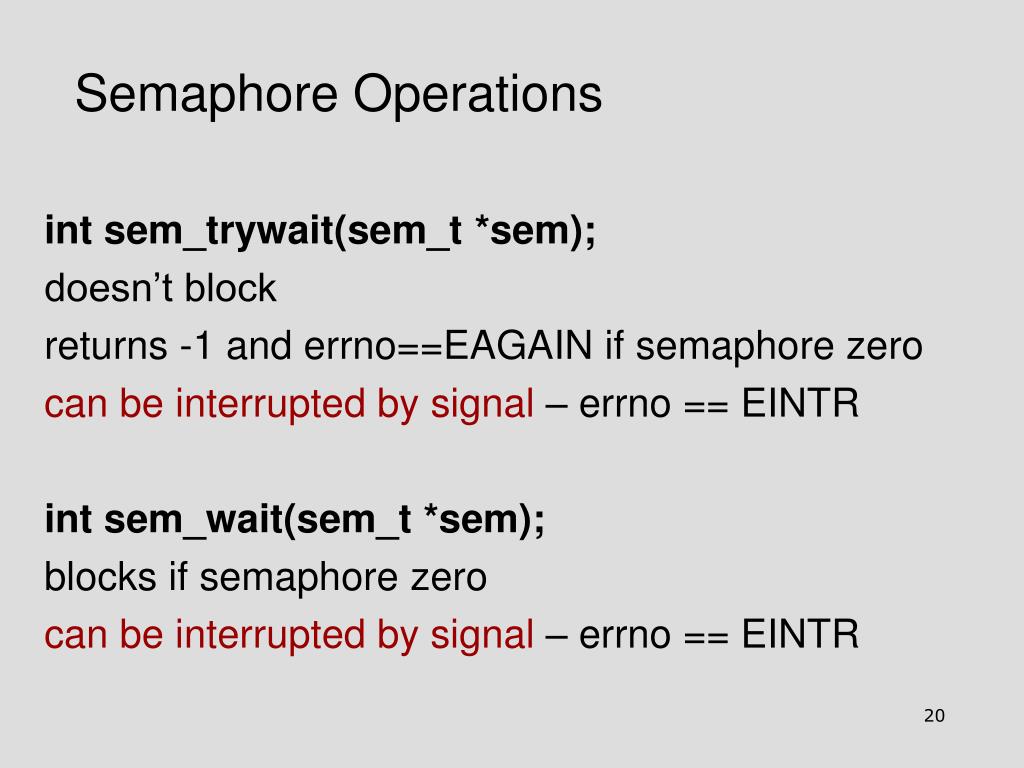 Semaphore Operations

int sem_trywait(sem_t *sem);
doesn’t block
returns -1 and errno==EAGAIN if semaphore zero
can be interrupted by signal – errno == EINTR

int sem_wait(sem_t *sem);
blocks if semaphore zero
can be interrupted by signal – errno == EINTR

20